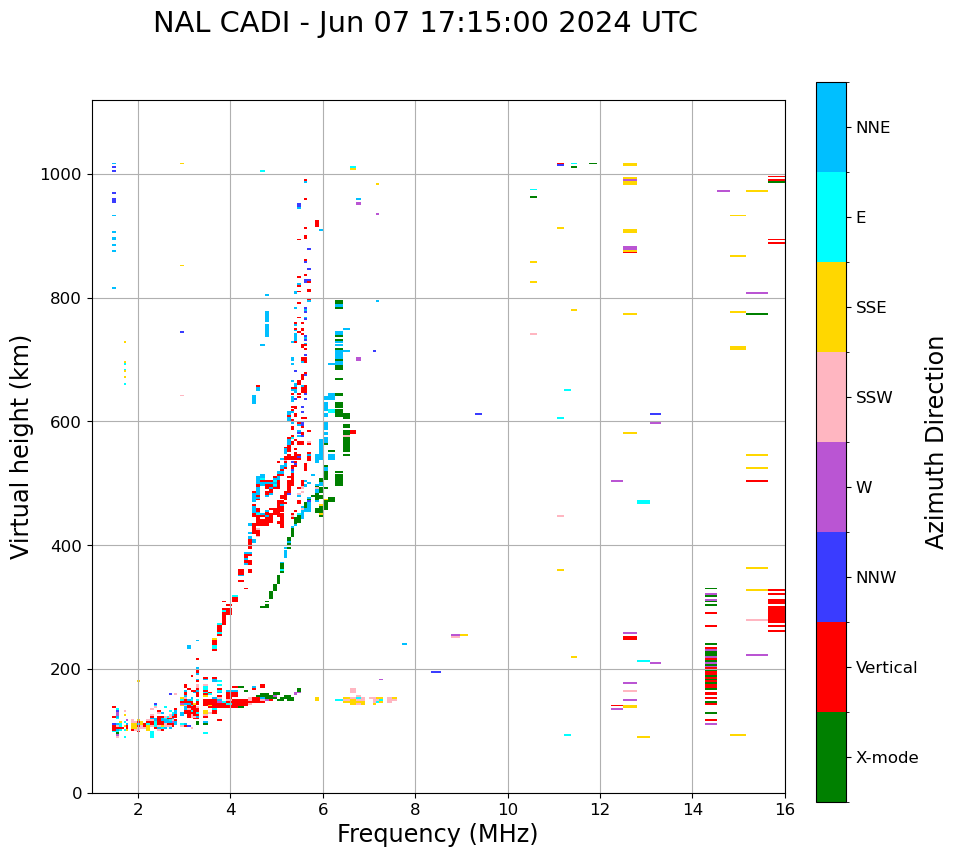 NAL CADI - Jun 07 17:15:00 2024 UTC

Virtual height (km)

1000
800
600
400
200
0

2
4
6
8
10
12
14
16

Frequency (MHz)

NNE
E
SSE
SSW
W
NNW
Vertical
X-mode

Azimuth Direction